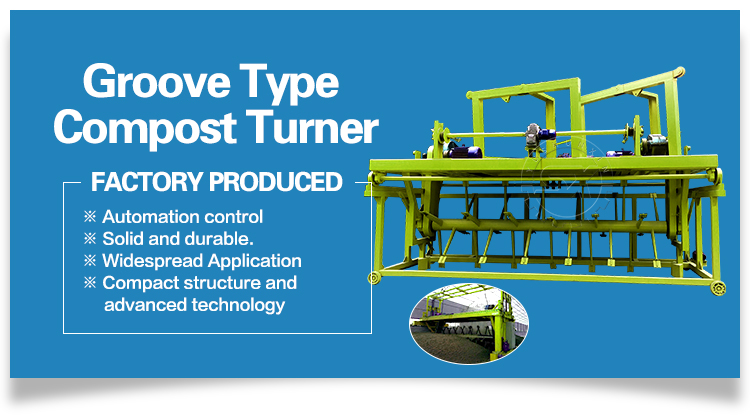 Groove Type Compost Turner

FACTORY PRODUCED

※ Automation control
※ Solid and durable.
※ Widespread Application
※ Compact structure and advanced technology